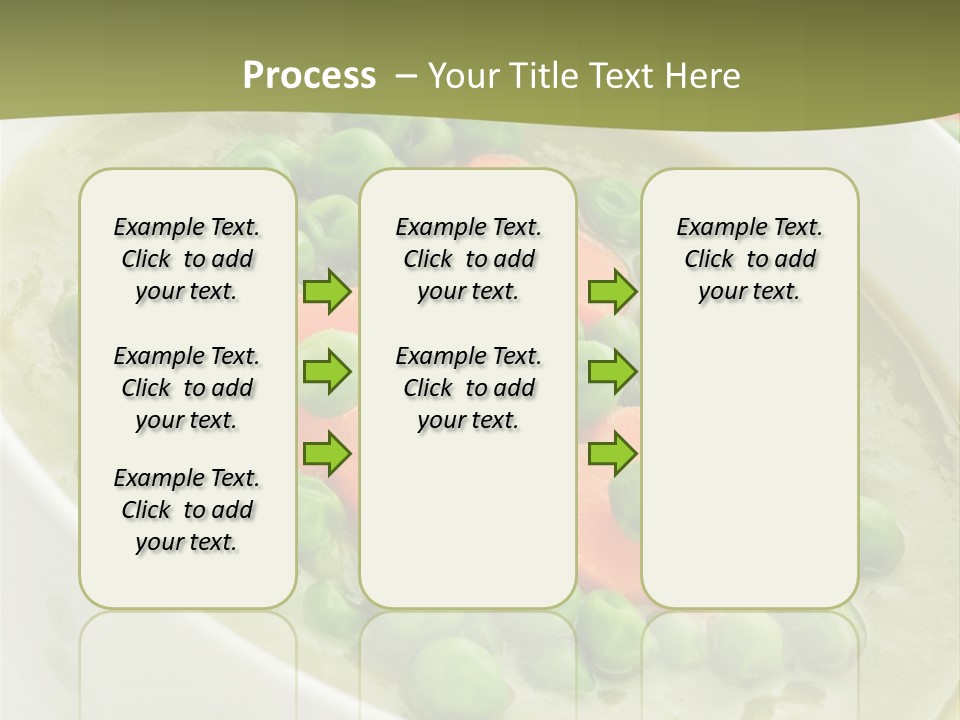 Process – Your Title Text Here

Example Text. Click to add your text.

Example Text. Click to add your text.

Example Text. Click to add your text.

Example Text. Click to add your text.

Example Text. Click to add your text.

Example Text. Click to add your text.